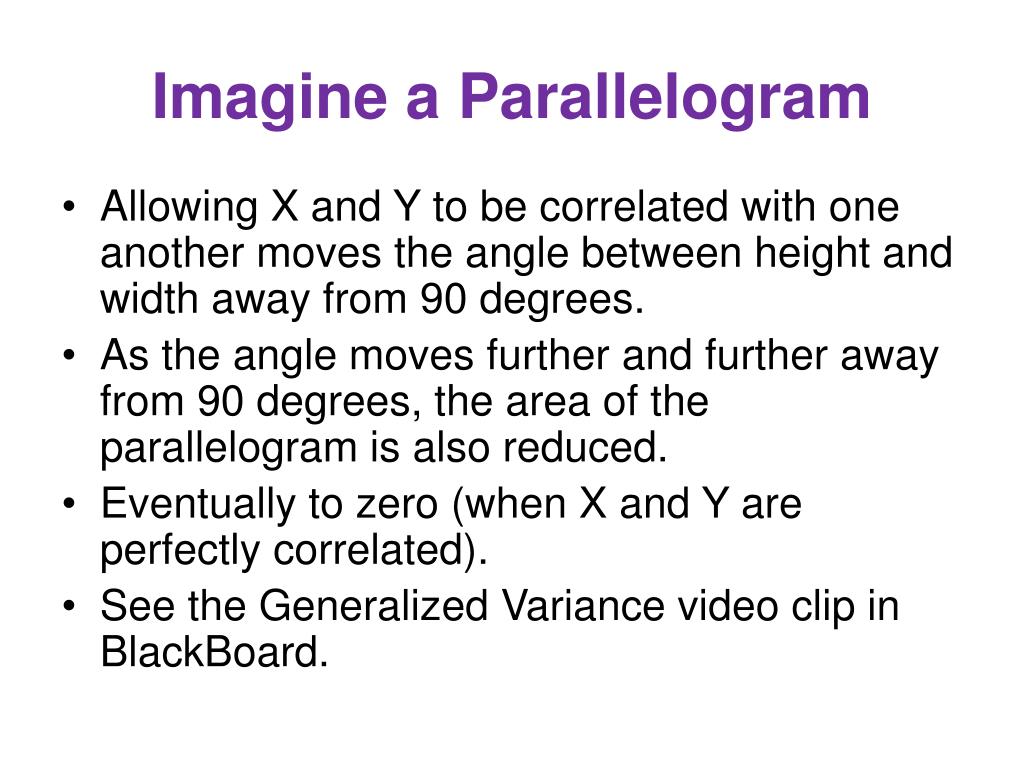 Imagine a Parallelogram

• Allowing X and Y to be correlated with one another moves the angle between height and width away from 90 degrees.
• As the angle moves further and further away from 90 degrees, the area of the parallelogram is also reduced.
• Eventually to zero (when X and Y are perfectly correlated).
• See the Generalized Variance video clip in BlackBoard.